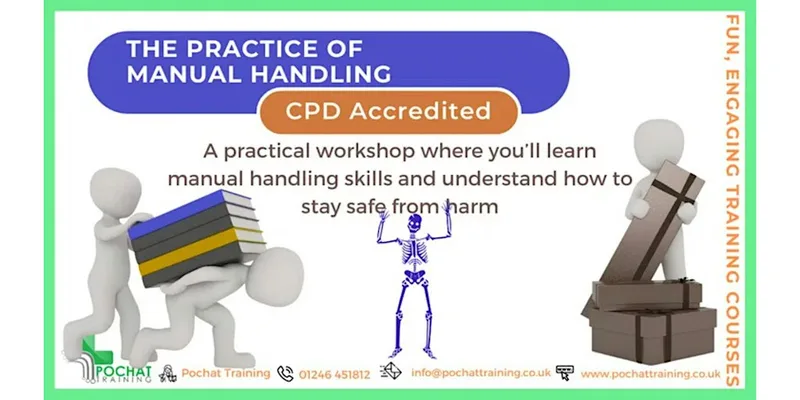 THE PRACTICE OF MANUAL HANDLING

CPD Accredited

A practical workshop where you'll learn manual handling skills and understand how to stay safe from harm

FUN, ENGAGING TRAINING COURSES

POCHAT TRAINING

Pochat Training

01246 451812

info@pochattraining.co.uk

www.pochattraining.co.uk